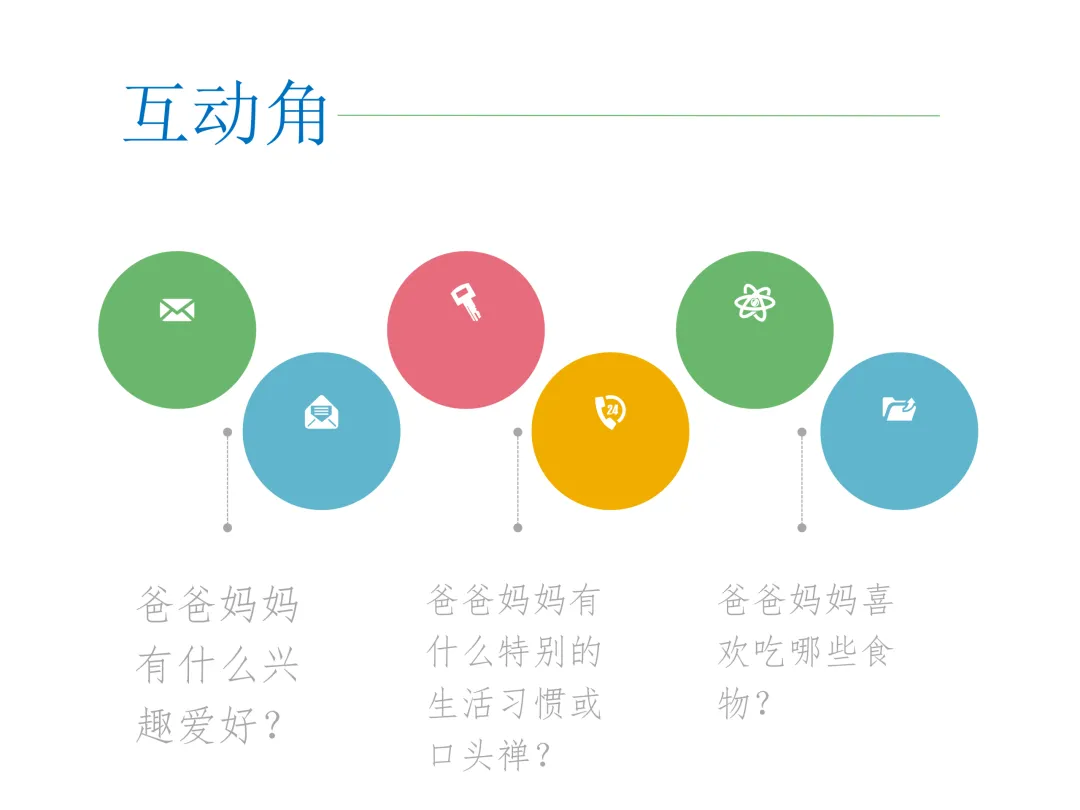 互动角

24

爸爸妈妈有什么兴趣爱好？

爸爸妈妈有什么特别的生活习惯或口头禅？

爸爸妈妈喜欢吃哪些食物？